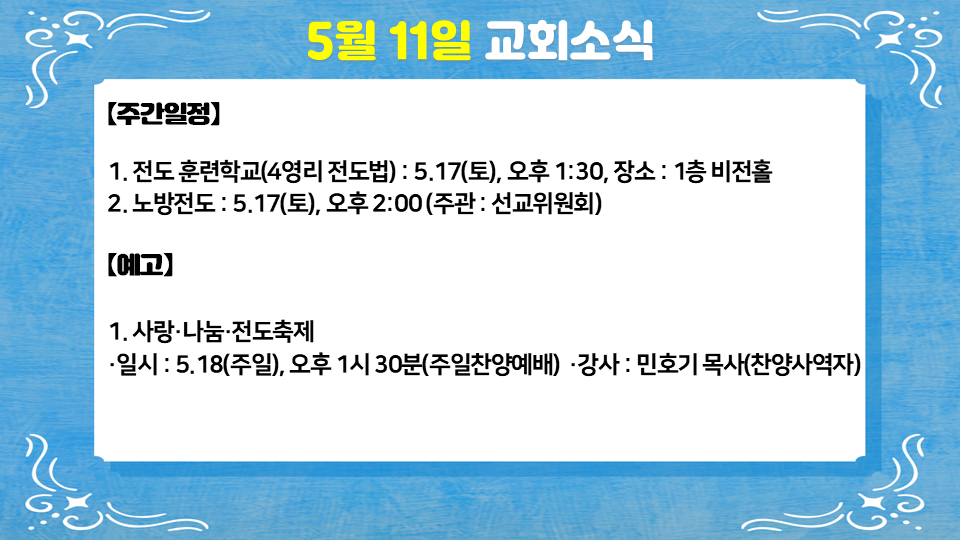 5월 11일 교회소식

【주간일정】

1. 전도 훈련학교(4영리 전도법) : 5.17(토), 오후 1:30, 장소 : 1층 비전홀
2. 노방전도 : 5.17(토), 오후 2:00 (주관 : 선교위원회)

【예고】

1. 사랑·나눔·전도축제
·일시 : 5.18(주일), 오후 1시 30분(주일찬양예배) ·강사 : 민호기 목사(찬양사역자)